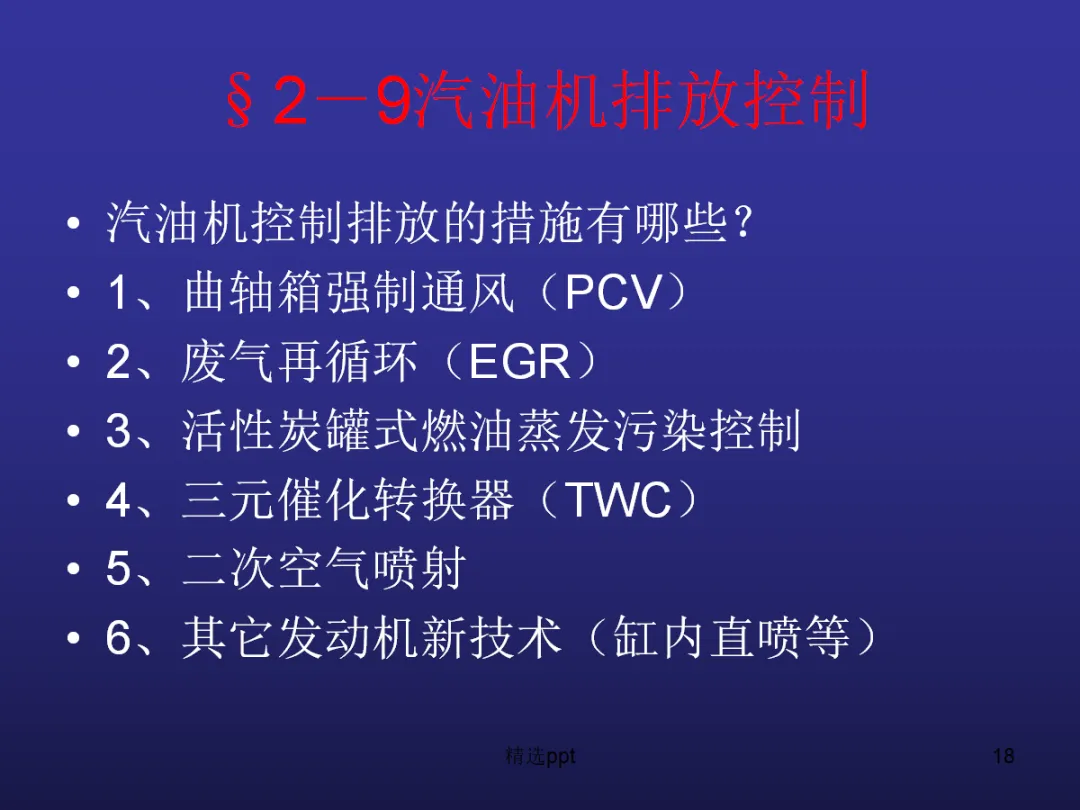 §2－9汽油机排放控制

• 汽油机控制排放的措施有哪些？
• 1、曲轴箱强制通风（PCV）
• 2、废气再循环（EGR）
• 3、活性炭罐式燃油蒸发污染控制
• 4、三元催化转换器（TWC）
• 5、二次空气喷射
• 6、其它发动机新技术（缸内直喷等）

精选ppt

18